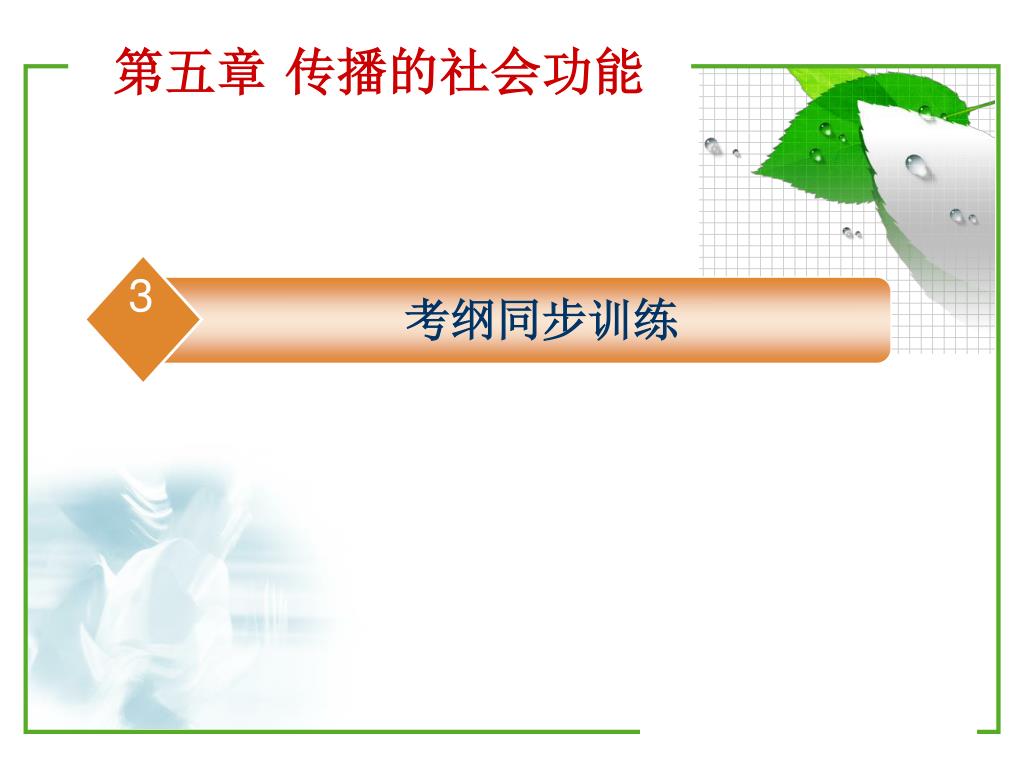 第五章 传播的社会功能

3

考纲同步训练